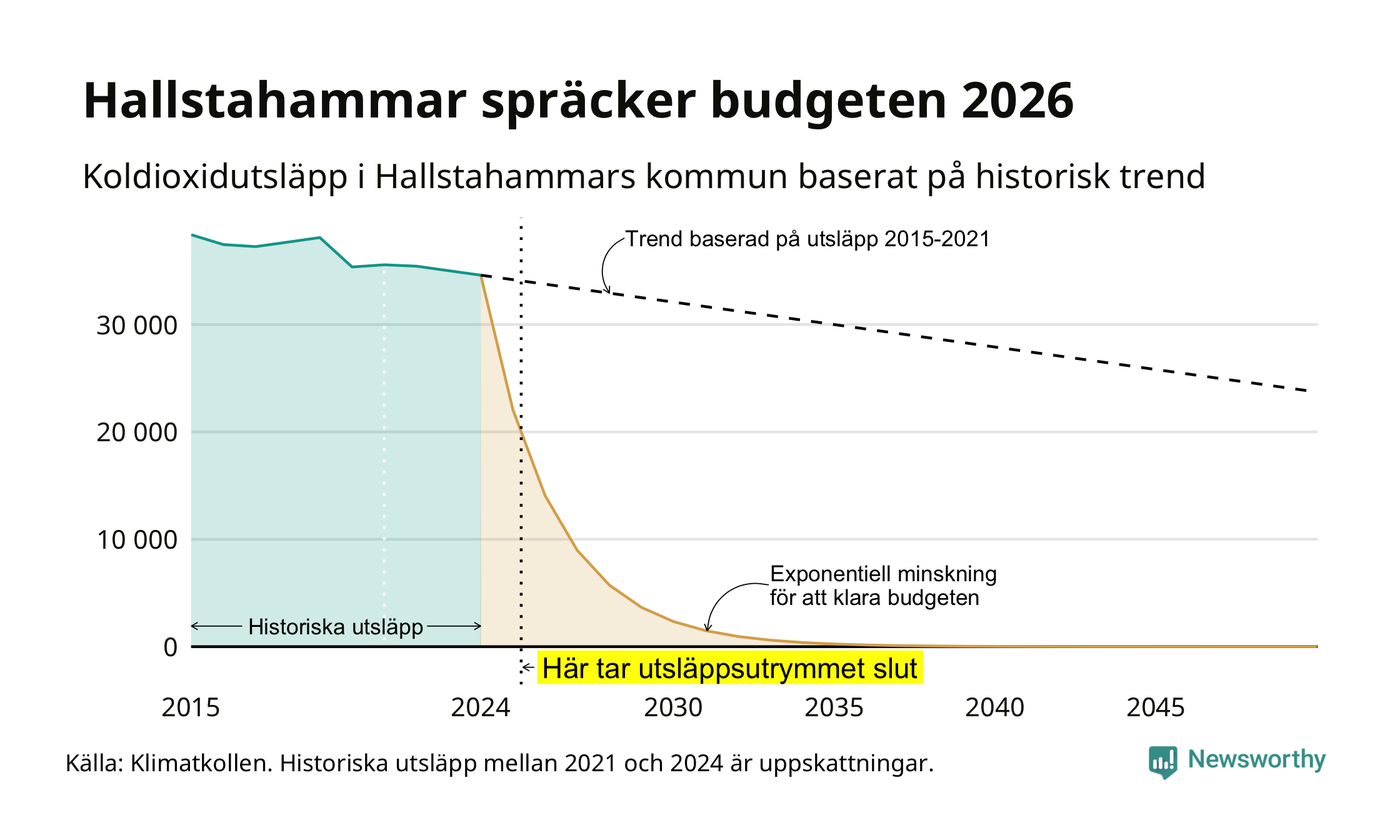 Hallstahammar spräcker budgeten 2026

Koldioxidutsläpp i Hallstahammars kommun baserat på historisk trend

Trend baserad på utsläpp 2015-2021

30 000

20 000

10 000

0

Exponentiell minskning för att klara budgeten

Historiska utsläpp

Här tar utsläppsutrymmet slut

2015

2024

2030

2035

2040

2045

Källa: Klimatkollen. Historiska utsläpp mellan 2021 och 2024 är uppskattningar.

Newsworthy